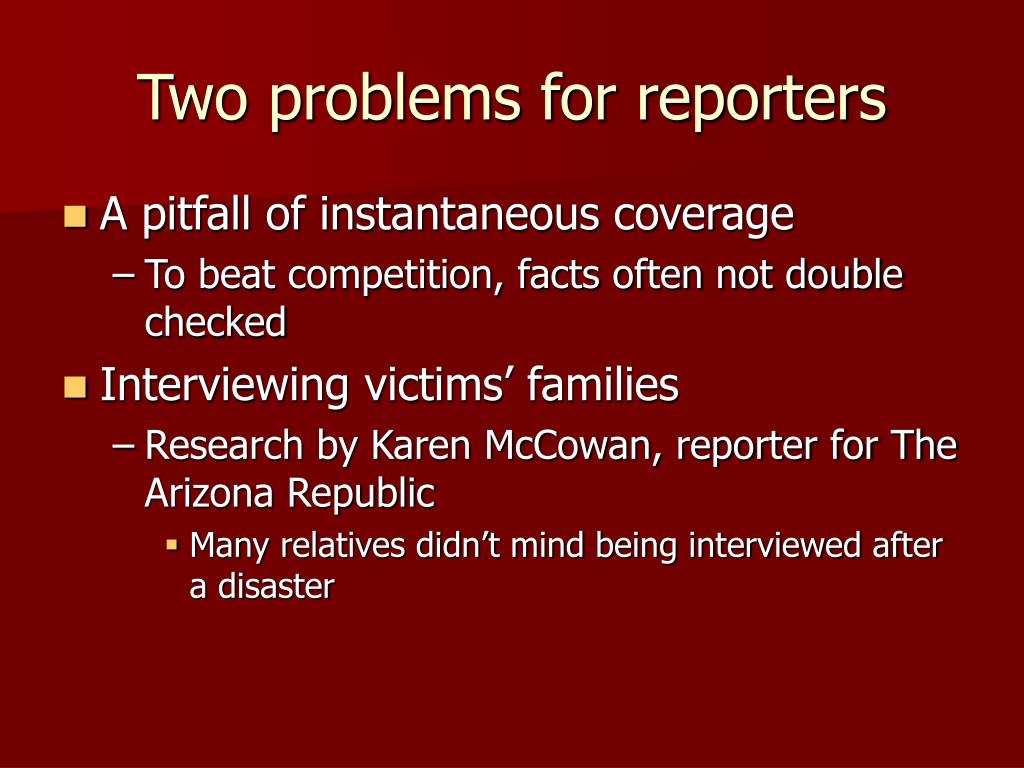 Two problems for reporters

A pitfall of instantaneous coverage

– To beat competition, facts often not double checked

Interviewing victims’ families

– Research by Karen McCowan, reporter for The Arizona Republic

Many relatives didn’t mind being interviewed after a disaster